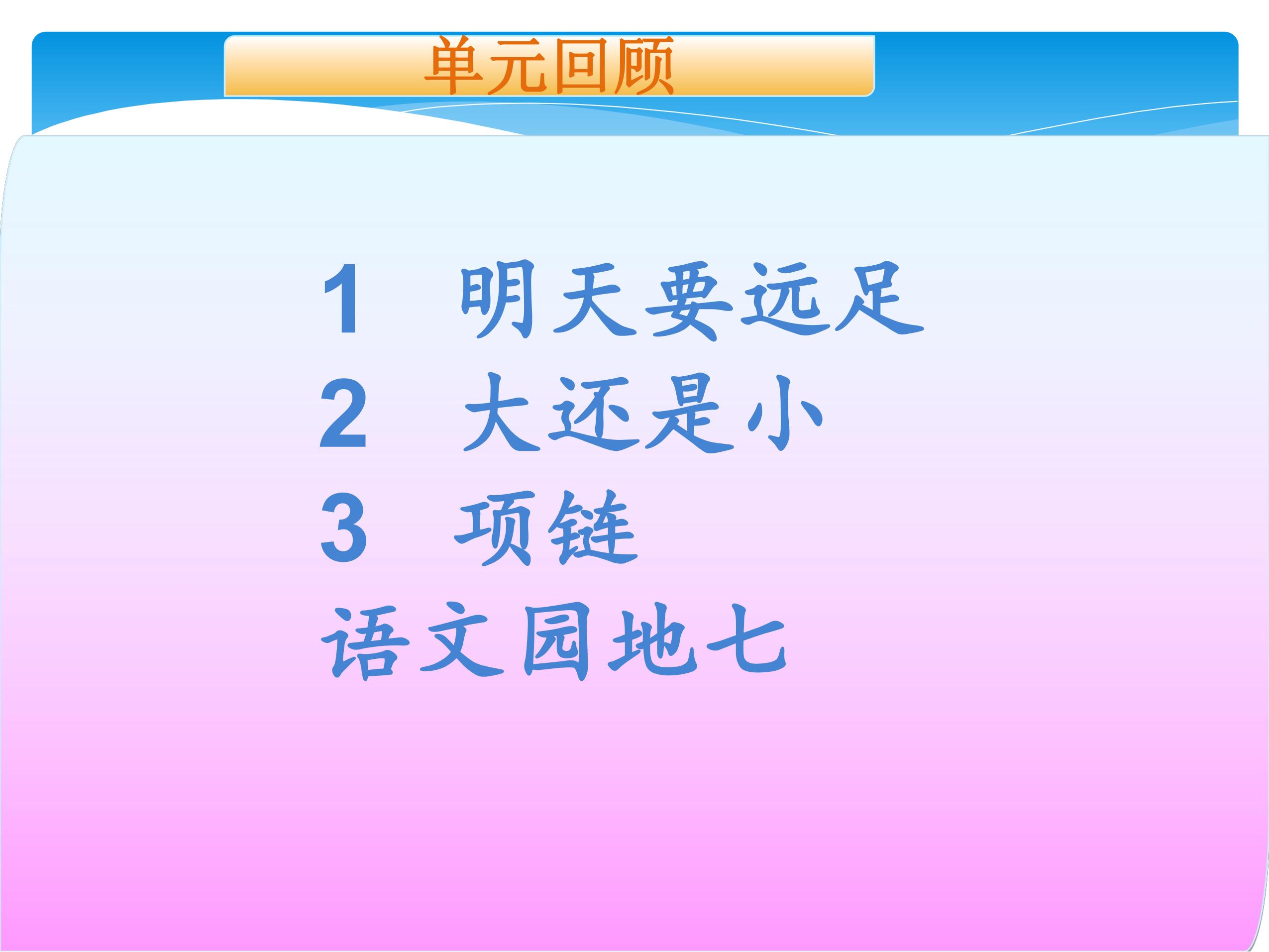 单元回顾

1　明天要远足
2　大还是小
3　项链
语文园地七